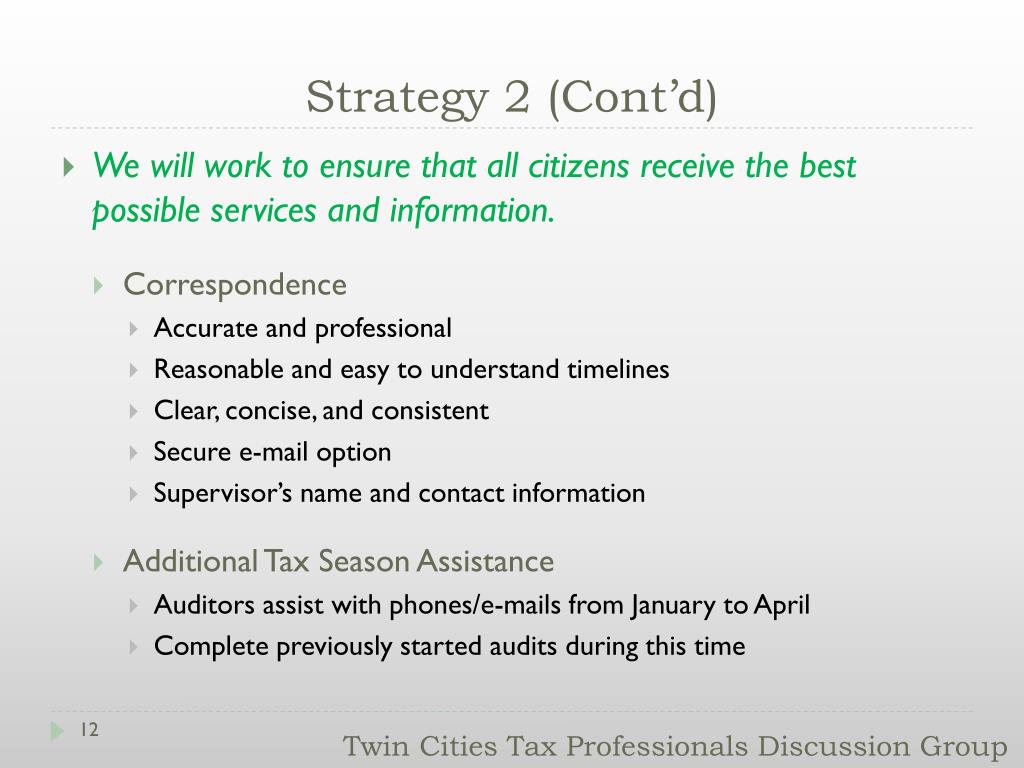 Strategy 2 (Cont'd)

We will work to ensure that all citizens receive the best possible services and information.

Correspondence

Accurate and professional

Reasonable and easy to understand timelines

Clear, concise, and consistent

Secure e-mail option

Supervisor's name and contact information

Additional Tax Season Assistance

Auditors assist with phones/e-mails from January to April

Complete previously started audits during this time

12

Twin Cities Tax Professionals Discussion Group